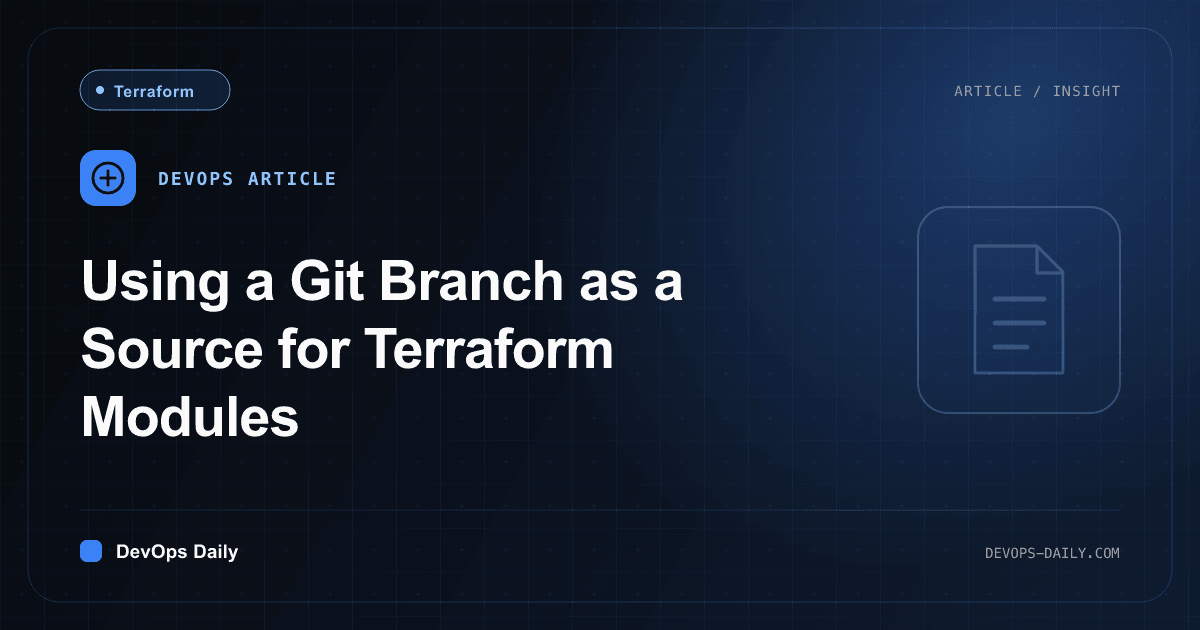 Terraform

ARTICLE / INSIGHT

DEVOPS ARTICLE

Using a Git Branch as a Source for Terraform Modules

DevOps Daily

DEVOPS-DAILY.COM